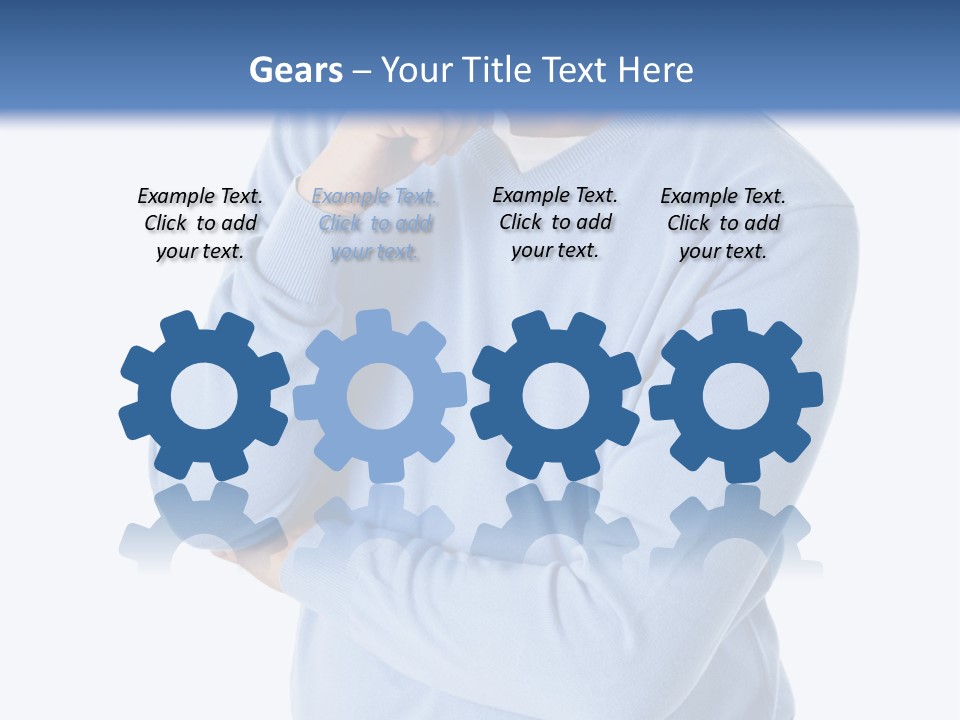 Gears – Your Title Text Here

Example Text. Click to add your text.

Example Text. Click to add your text.

Example Text. Click to add your text.

Example Text. Click to add your text.